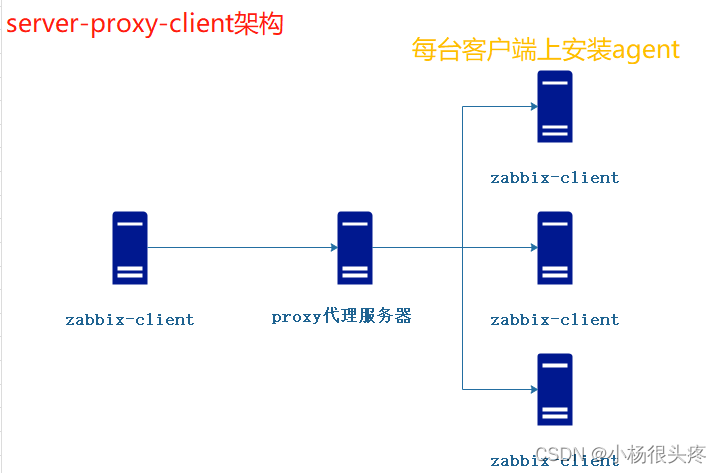 server-proxy-client架构

每台客户端上安装agent

zabbix-client

zabbix-client

proxy代理服务器

zabbix-client

zabbix-client

CSDN @小杨很头疼